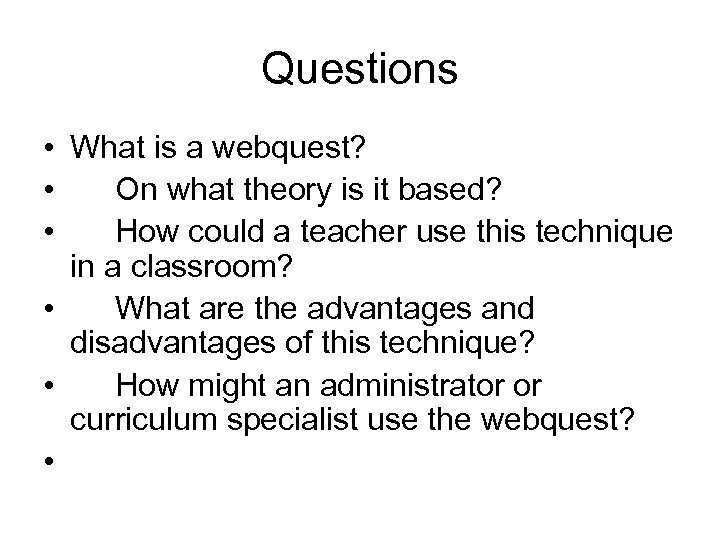 Questions

• What is a webquest?
• On what theory is it based?
• How could a teacher use this technique in a classroom?
• What are the advantages and disadvantages of this technique?
• How might an administrator or curriculum specialist use the webquest?
•